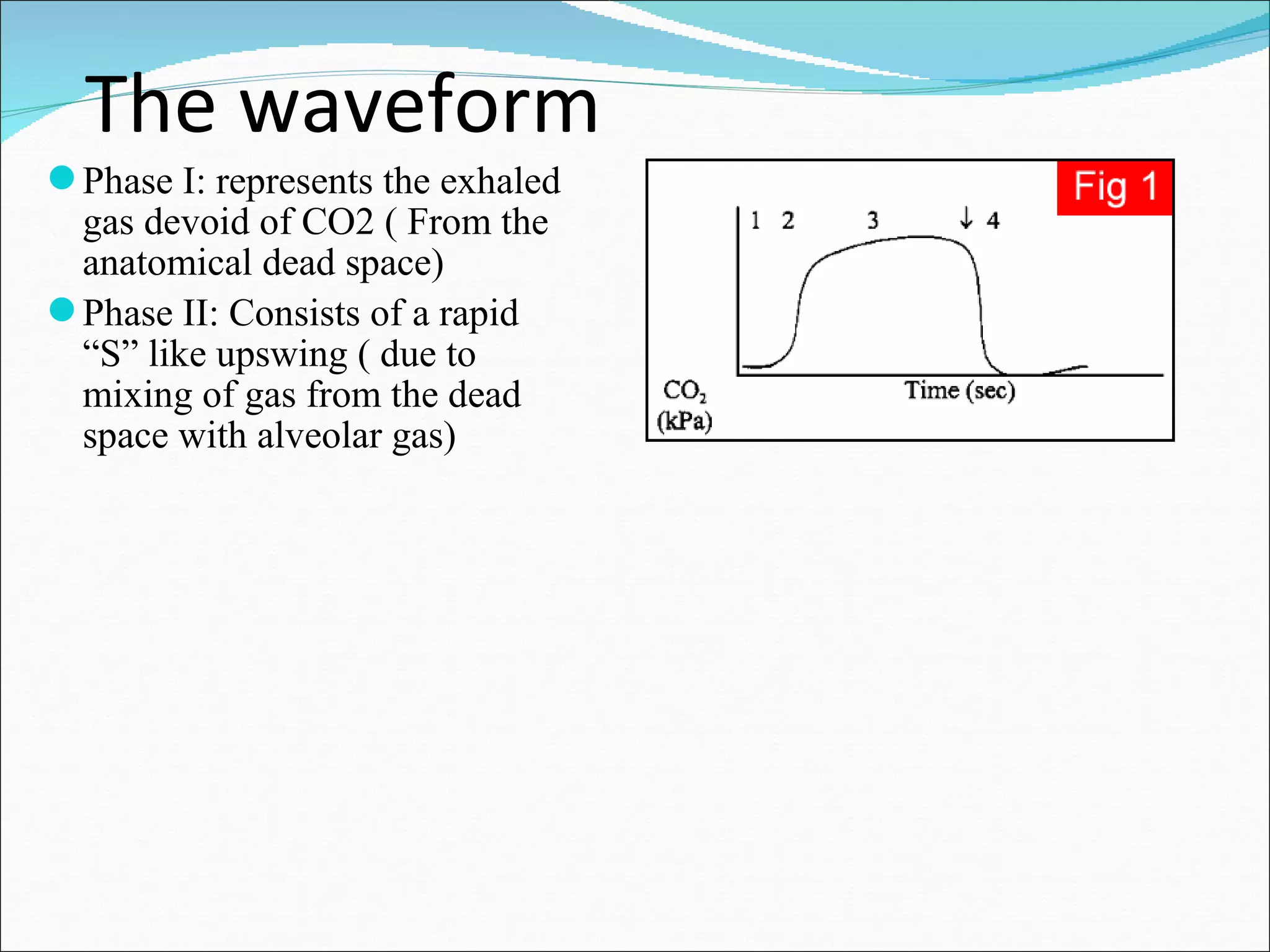 The waveform

Phase I: represents the exhaled gas devoid of CO2 ( From the anatomical dead space)

Phase II: Consists of a rapid “S” like upswing ( due to mixing of gas from the dead space with alveolar gas)

Fig 1

1 2 3 ↓ 4

$CO_2$ (kPa)

Time (sec)